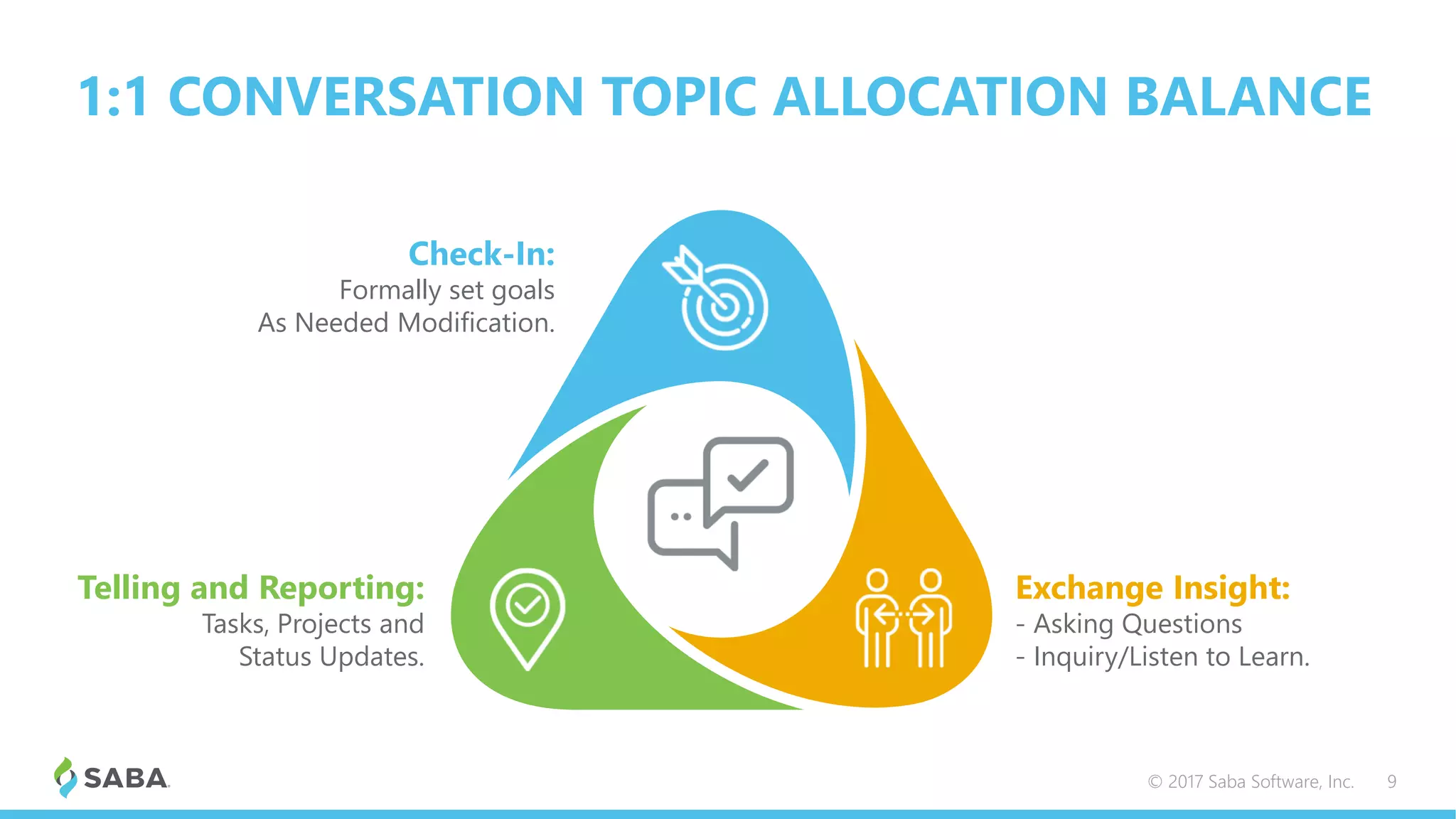 1:1 CONVERSATION TOPIC ALLOCATION BALANCE

Check-In:
Formally set goals
As Needed Modification.

Telling and Reporting:
Tasks, Projects and
Status Updates.

Exchange Insight:
- Asking Questions
- Inquiry/Listen to Learn.

SABA

© 2017 Saba Software, Inc. 9